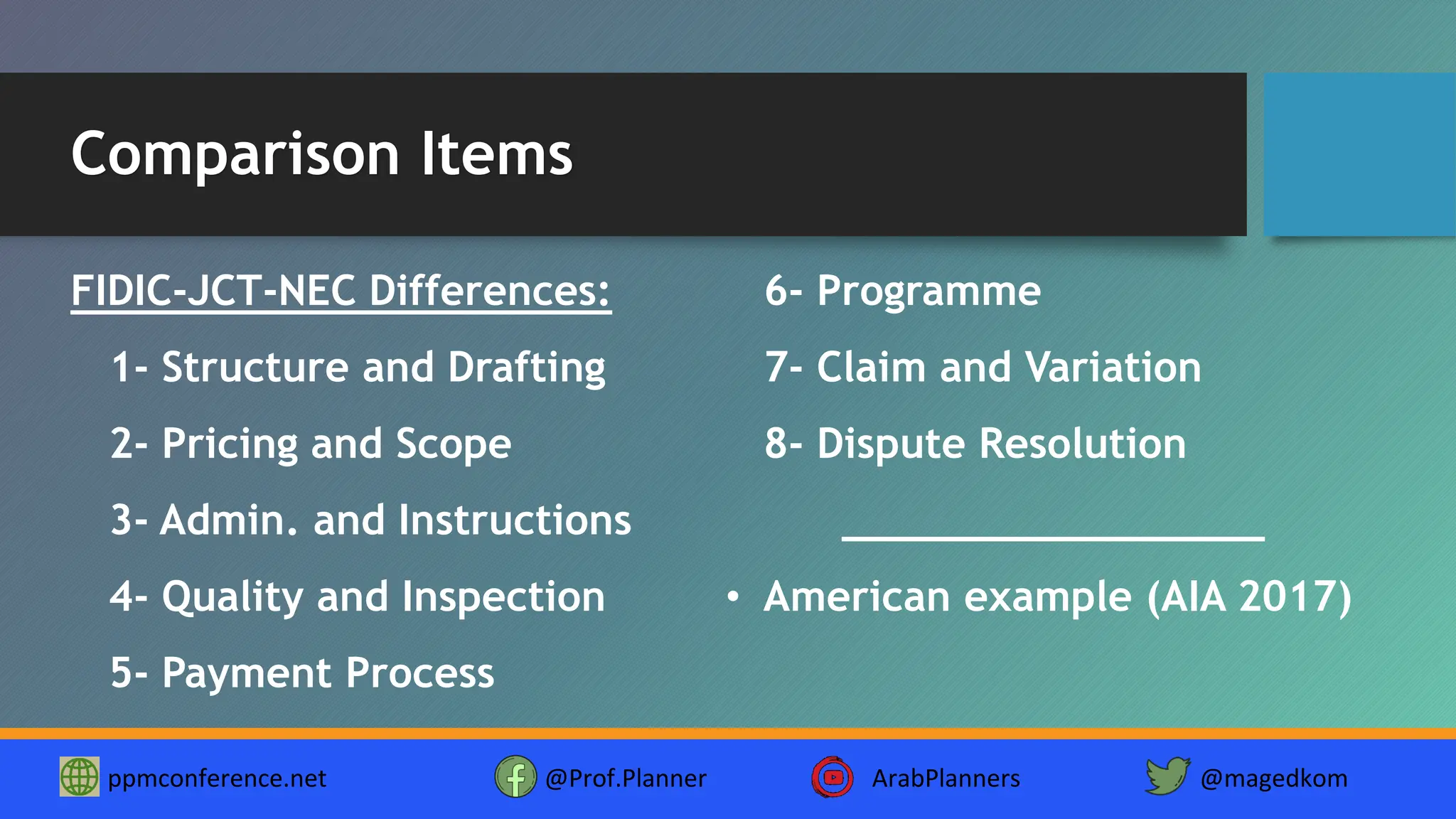 Comparison Items

FIDIC-JCT-NEC Differences:

1- Structure and Drafting

2- Pricing and Scope

3- Admin. and Instructions

4- Quality and Inspection

5- Payment Process

6- Programme

7- Claim and Variation

8- Dispute Resolution

• American example (AIA 2017)

ppmconference.net @Prof.Planner ArabPlanners @magedkom